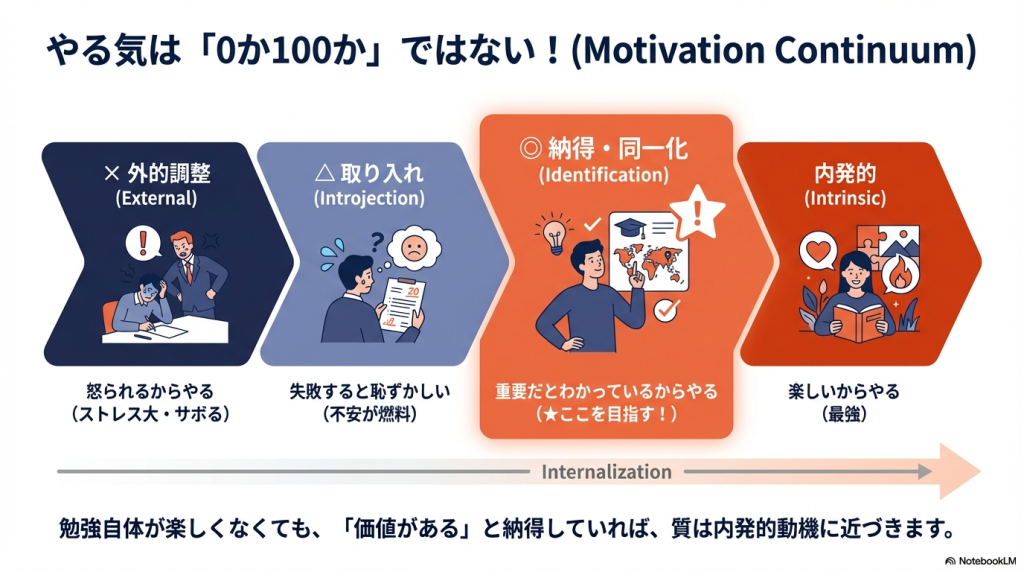 やる気は「0か100か」ではない！(Motivation Continuum)

× 外的調整
(External)

怒られるからやる
（ストレス大・サボる）

△ 取り入れ
(Introjection)

20

失敗すると恥ずかしい
（不安が燃料）

◎ 納得・同一化
(Identification)

重要だとわかっているからやる
（★ここを目指す！）

内発的
(Intrinsic)

楽しいからやる
（最強）

Internalization

勉強自体が楽しくなくても、「価値がある」と納得していれば、質は内発的動機に近づきます。

NotebookLM